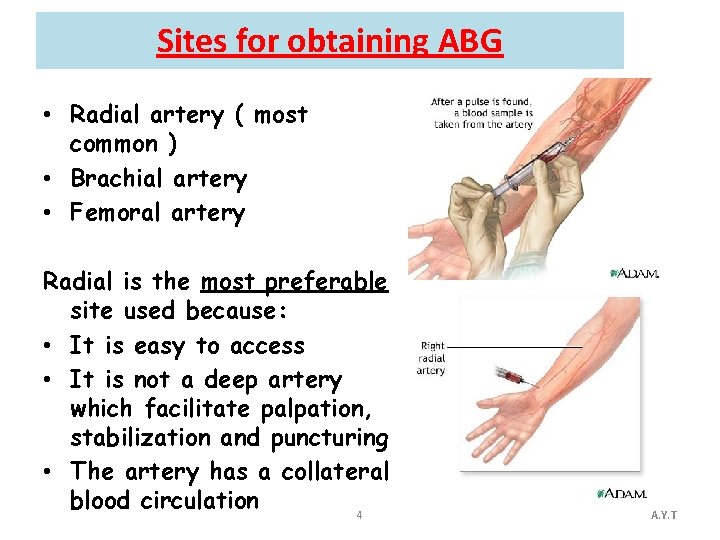 Sites for obtaining ABG

• Radial artery ( most common )
• Brachial artery
• Femoral artery

Radial is the most preferable site used because:
• It is easy to access
• It is not a deep artery which facilitate palpation, stabilization and puncturing
• The artery has a collateral blood circulation

After a pulse is found, a blood sample is taken from the artery

ADAM.

Right radial artery

ADAM.

4

A.Y.T